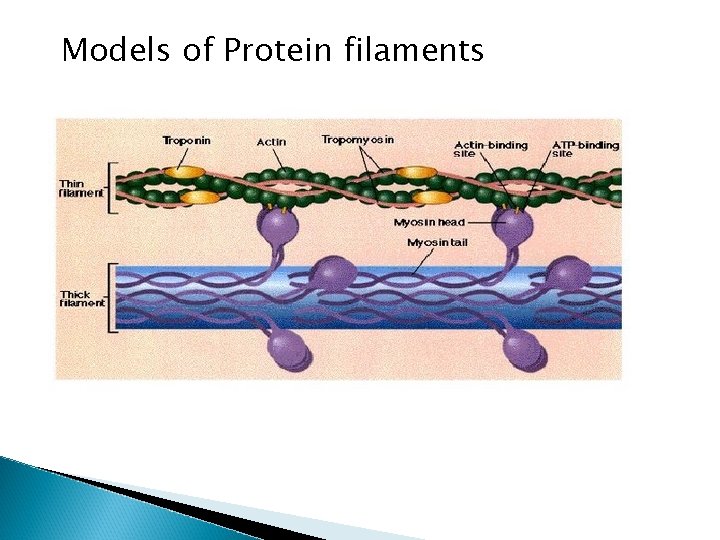 Models of Protein filaments

Troponin

Actin

Tropomyosin

Actin-binding site

ATP-binding site

Thin filament

Myosin head

Myosin tail

Thick filament